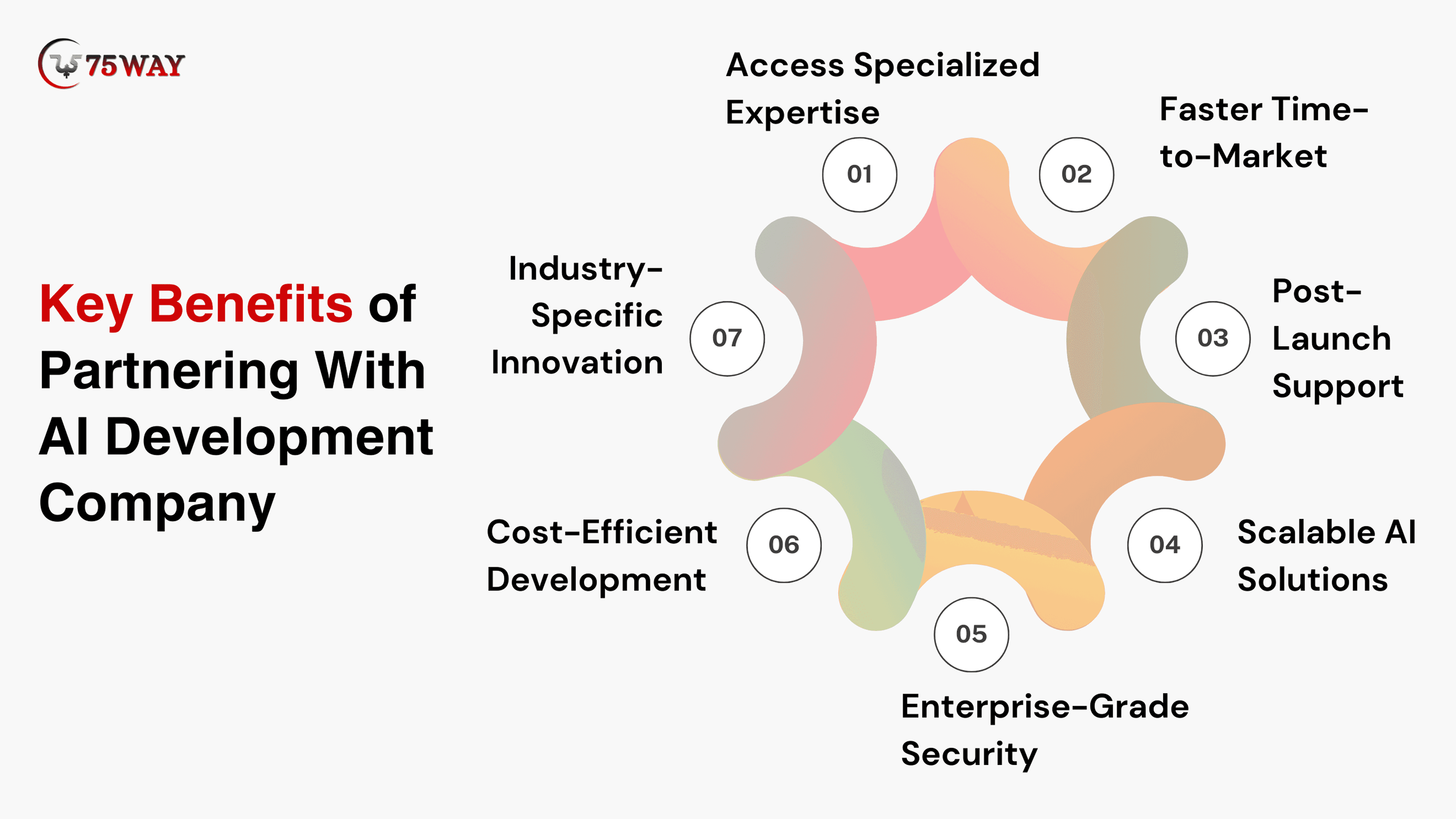 75WAY

Key Benefits of Partnering With AI Development Company

01
Access Specialized Expertise

02
Faster Time-to-Market

03
Post-Launch Support

04
Scalable AI Solutions

05
Enterprise-Grade Security

06
Cost-Efficient Development

07
Industry-Specific Innovation